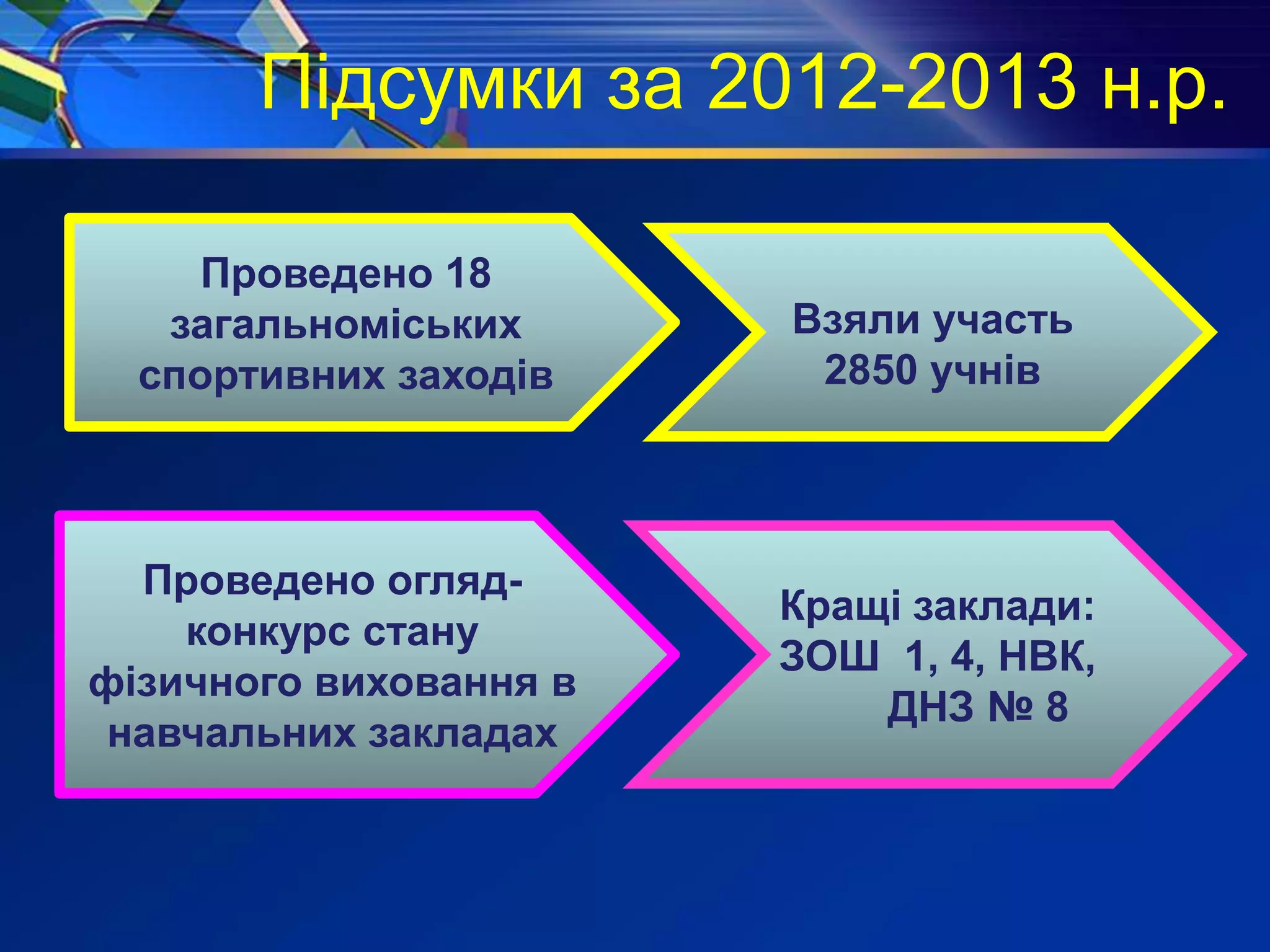 Підсумки за 2012-2013 н.р.

Проведено 18 загальноміських спортивних заходів

Взяли участь 2850 учнів

Проведено огляд-конкурс стану фізичного виховання в навчальних закладах

Кращі заклади: ЗОШ 1, 4, НВК, ДНЗ № 8